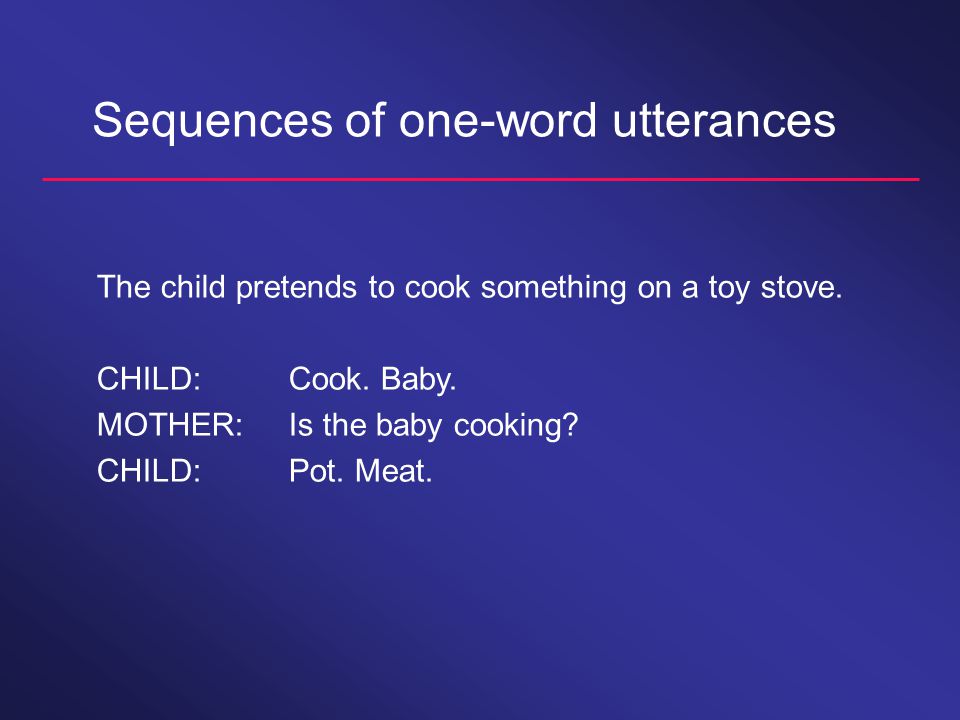 Sequences of one-word utterances

The child pretends to cook something on a toy stove.

CHILD: Cook. Baby.
MOTHER: Is the baby cooking?
CHILD: Pot. Meat.